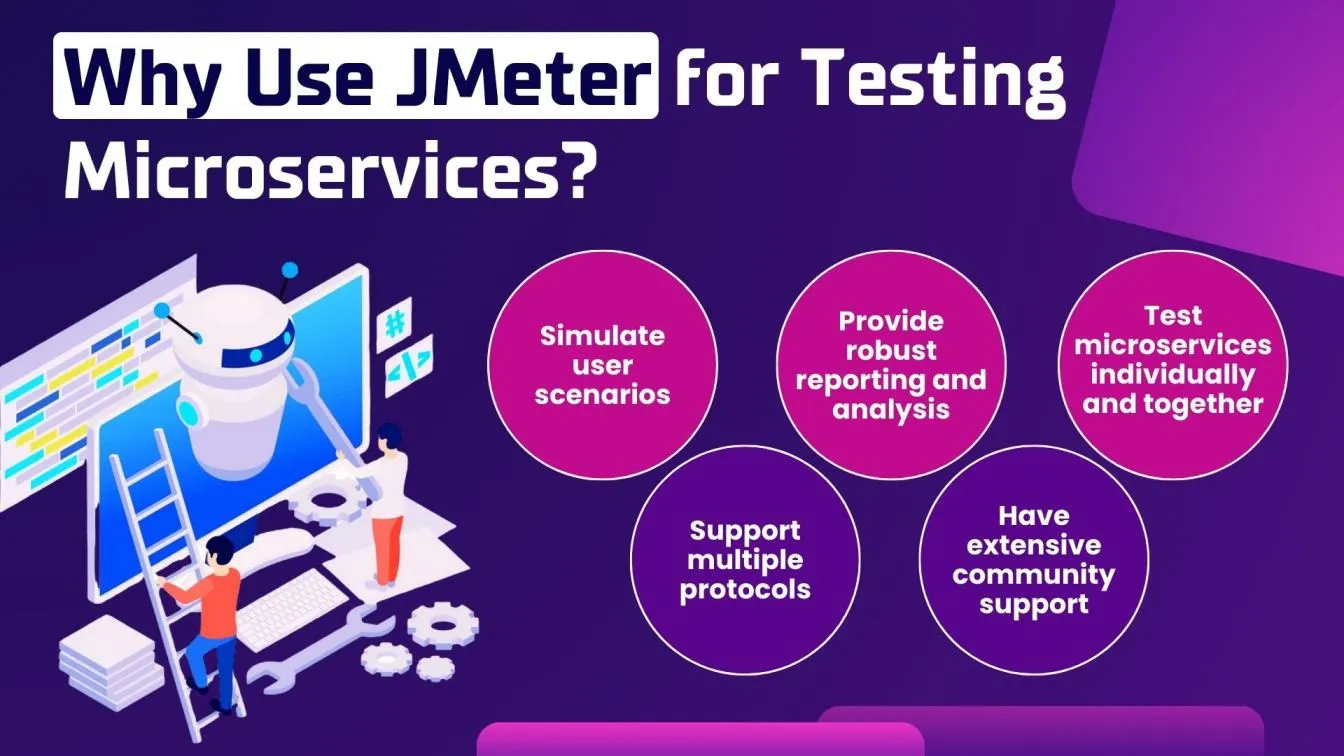 Why Use JMeter for Testing Microservices?

#

</>

Simulate user scenarios

Provide robust reporting and analysis

Test microservices individually and together

Support multiple protocols

Have extensive community support